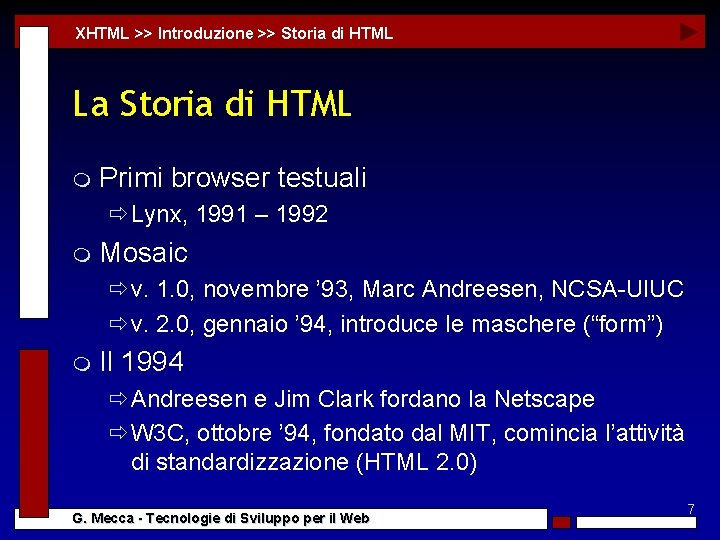 XHTML >> Introduzione >> Storia di HTML

La Storia di HTML

Primi browser testuali

Lynx, 1991 – 1992

Mosaic

v. 1.0, novembre ’93, Marc Andreesen, NCSA-UIUC

v. 2.0, gennaio ’94, introduce le maschere (“form”)

Il 1994

Andreesen e Jim Clark fordano la Netscape

W3C, ottobre ’94, fondato dal MIT, comincia l’attività di standardizzazione (HTML 2.0)

G. Mecca - Tecnologie di Sviluppo per il Web

7